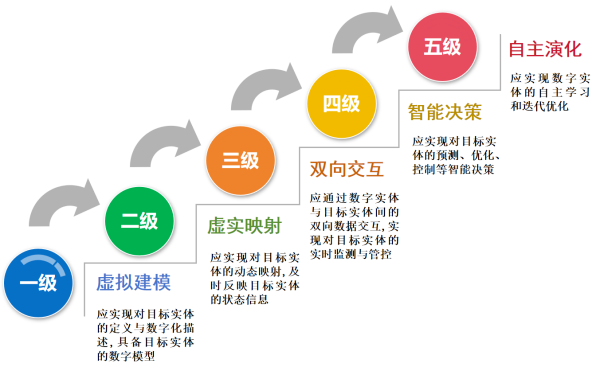 一级

虚拟建模

应实现对目标实体的定义与数字化描述，具备目标实体的数字模型

二级

虚实映射

应实现对目标实体的动态映射，及时反映目标实体的状态信息

三级

双向交互

应通过数字实体与目标实体间的双向数据交互，实现对目标实体的实时监测与管控

四级

智能决策

应实现对目标实体的预测、优化、控制等智能决策

五级

自主演化

应实现数字实体的自主学习和迭代优化